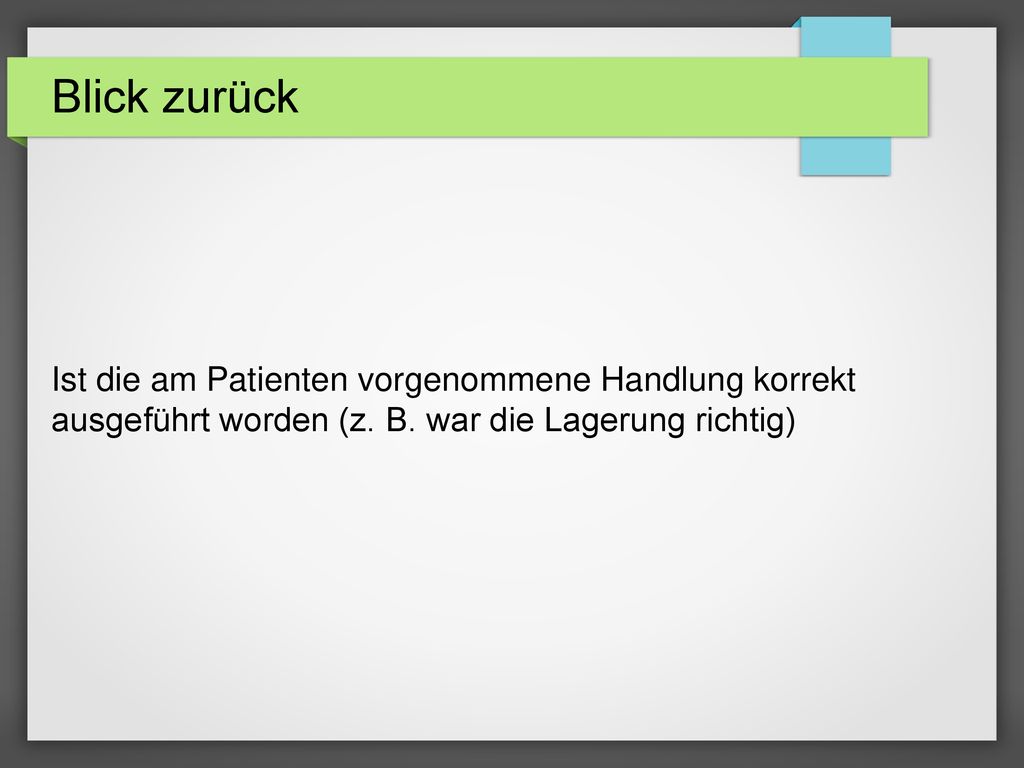 Blick zurück

Ist die am Patienten vorgenommene Handlung korrekt ausgeführt worden (z. B. war die Lagerung richtig)